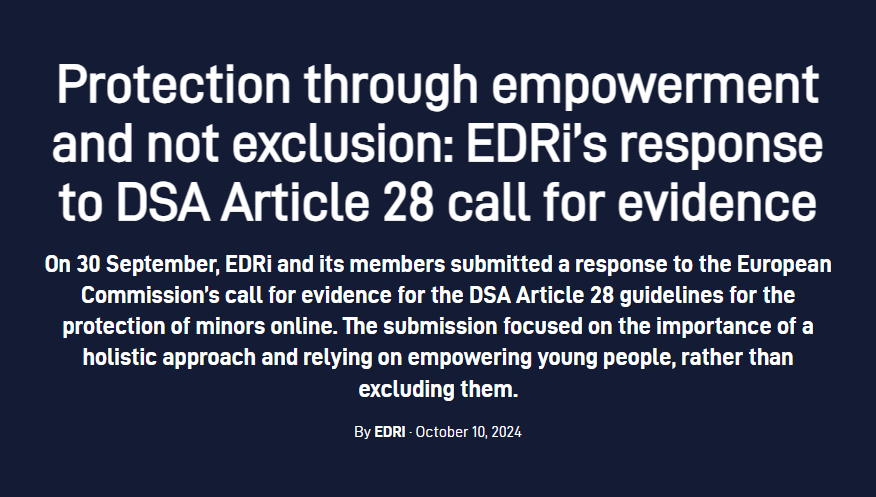 Protection through empowerment and not exclusion: EDRi's response to DSA Article 28 call for evidence

On 30 September, EDRi and its members submitted a response to the European Commission's call for evidence for the DSA Article 28 guidelines for the protection of minors online. The submission focused on the importance of a holistic approach and relying on empowering young people, rather than excluding them.

By EDRI · October 10, 2024